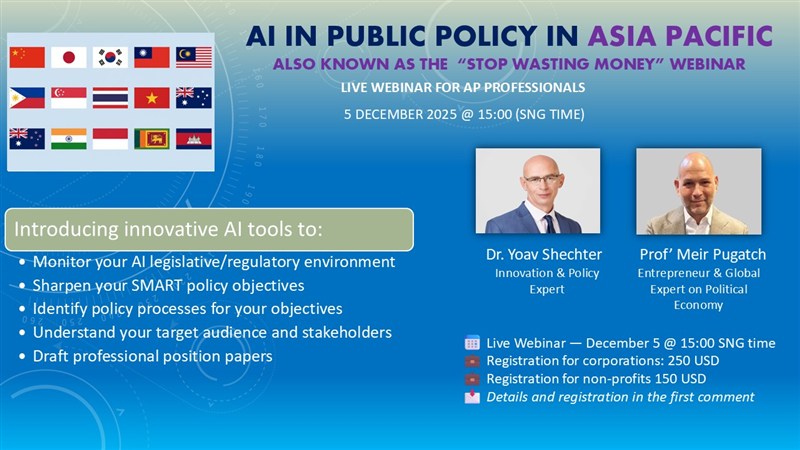 AI IN PUBLIC POLICY IN ASIA PACIFIC
ALSO KNOWN AS THE "STOP WASTING MONEY" WEBINAR
LIVE WEBINAR FOR AP PROFESSIONALS
5 DECEMBER 2025 @ 15:00 (SNG TIME)

Introducing innovative AI tools to:
• Monitor your AI legislative/regulatory environment
• Sharpen your SMART policy objectives
• Identify policy processes for your objectives
• Understand your target audience and stakeholders
• Draft professional position papers

Dr. Yoav Shechter
Innovation & Policy Expert

Prof' Meir Pugatch
Entrepreneur & Global Expert on Political Economy

Live Webinar — December 5 @ 15:00 SNG time
Registration for corporations: 250 USD
Registration for non-profits 150 USD
Details and registration in the first comment